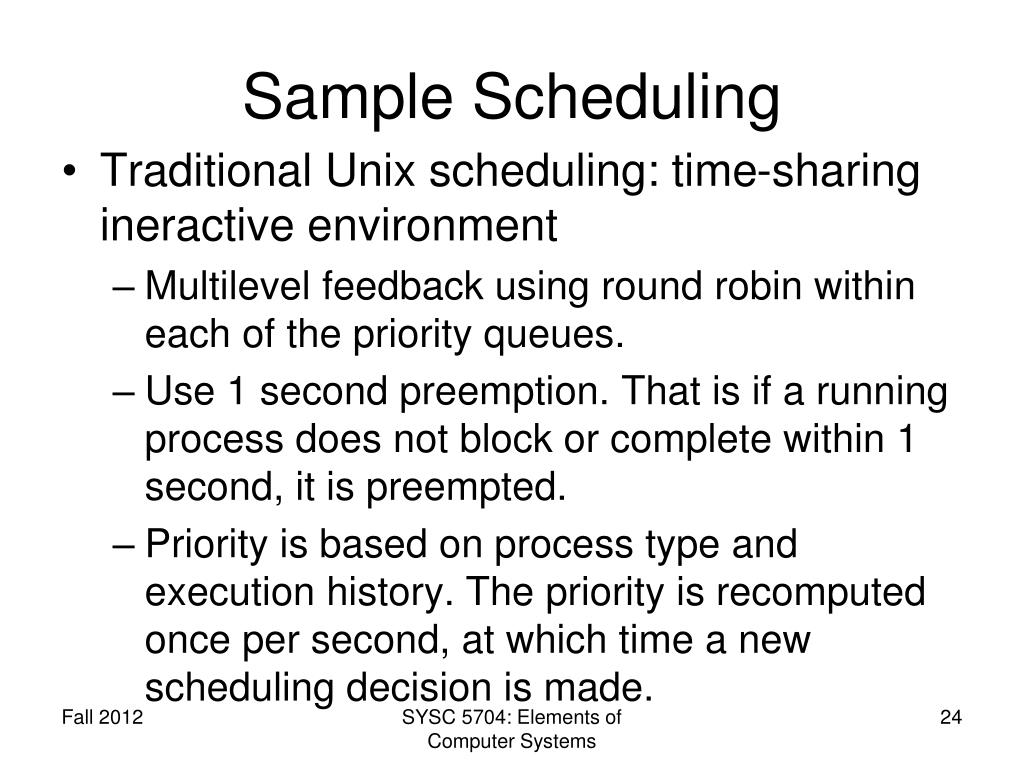 Sample Scheduling

• Traditional Unix scheduling: time-sharing ineractive environment
– Multilevel feedback using round robin within each of the priority queues.
– Use 1 second preemption. That is if a running process does not block or complete within 1 second, it is preempted.
– Priority is based on process type and execution history. The priority is recomputed once per second, at which time a new scheduling decision is made.

Fall 2012
SYSC 5704: Elements of Computer Systems
24